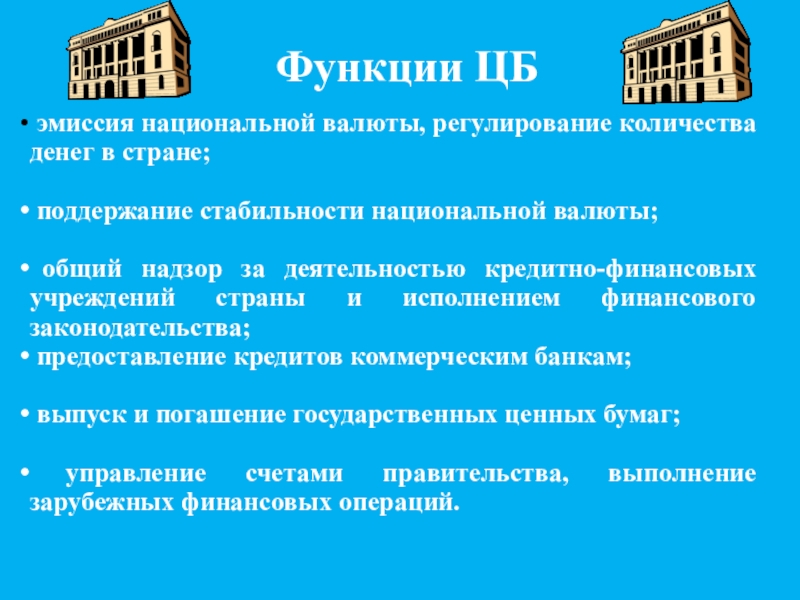 Функции ЦБ

• эмиссия национальной валюты, регулирование количества денег в стране;

• поддержание стабильности национальной валюты;

• общий надзор за деятельностью кредитно-финансовых учреждений страны и исполнением финансового законодательства;
• предоставление кредитов коммерческим банкам;

• выпуск и погашение государственных ценных бумаг;

• управление счетами правительства, выполнение зарубежных финансовых операций.